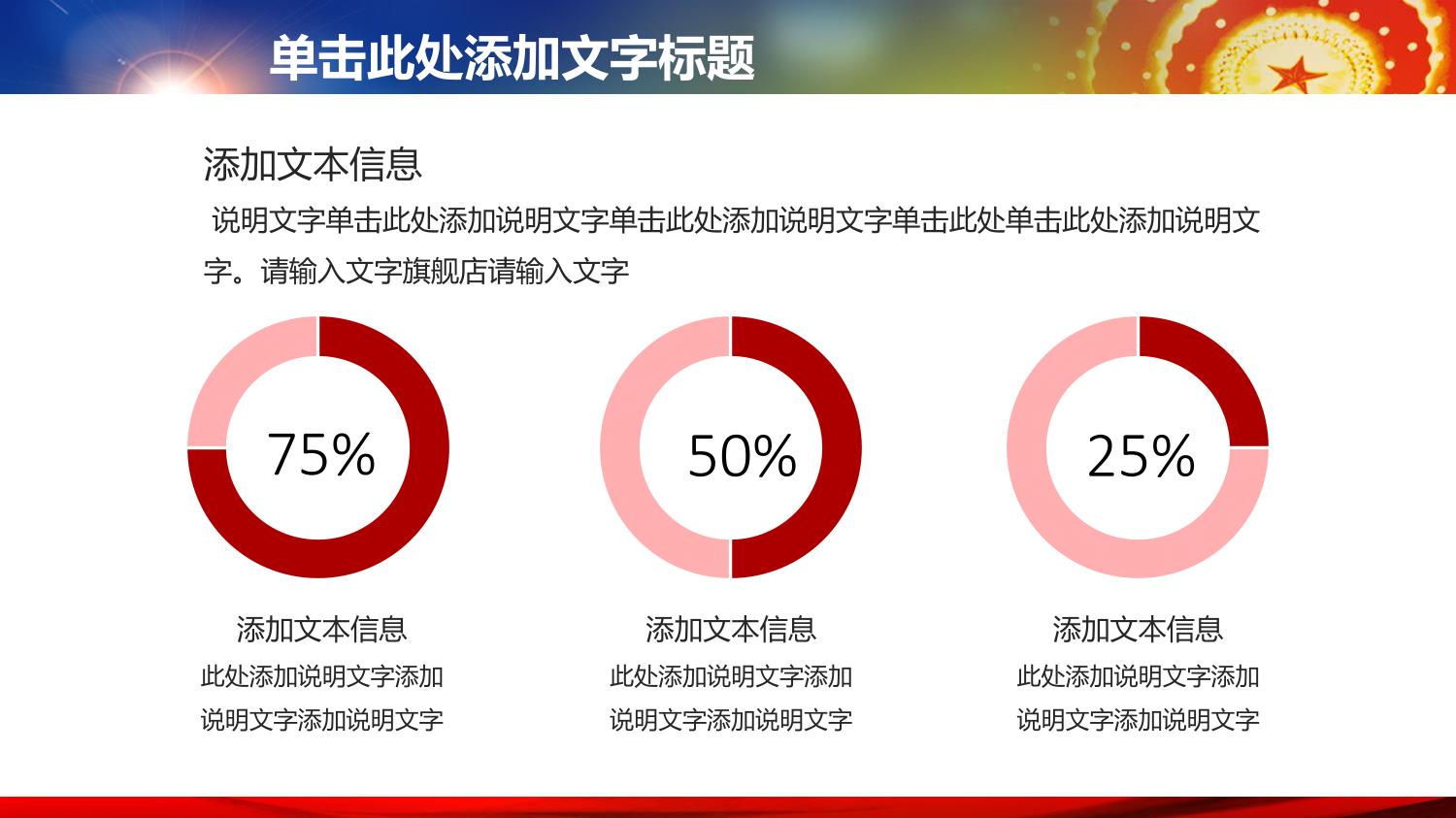 单击此处添加文字标题

添加文本信息

说明文字单击此处添加说明文字单击此处添加说明文字单击此处单击此处添加说明文字。请输入文字旗舰店请输入文字

75%

50%

25%

添加文本信息

此处添加说明文字添加说明文字添加说明文字

添加文本信息

此处添加说明文字添加说明文字添加说明文字

添加文本信息

此处添加说明文字添加说明文字添加说明文字